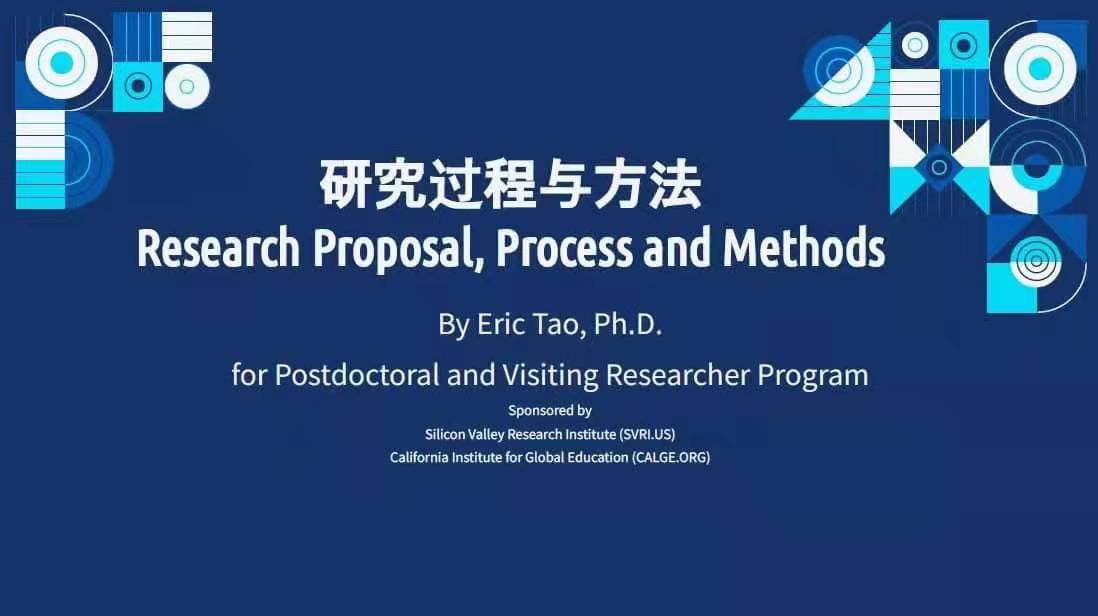 研究过程与方法
Research Proposal, Process and Methods

By Eric Tao, Ph.D.

for Postdoctoral and Visiting Researcher Program

Sponsored by
Silicon Valley Research Institute (SVRI.US)
California Institute for Global Education (CALGE.ORG)